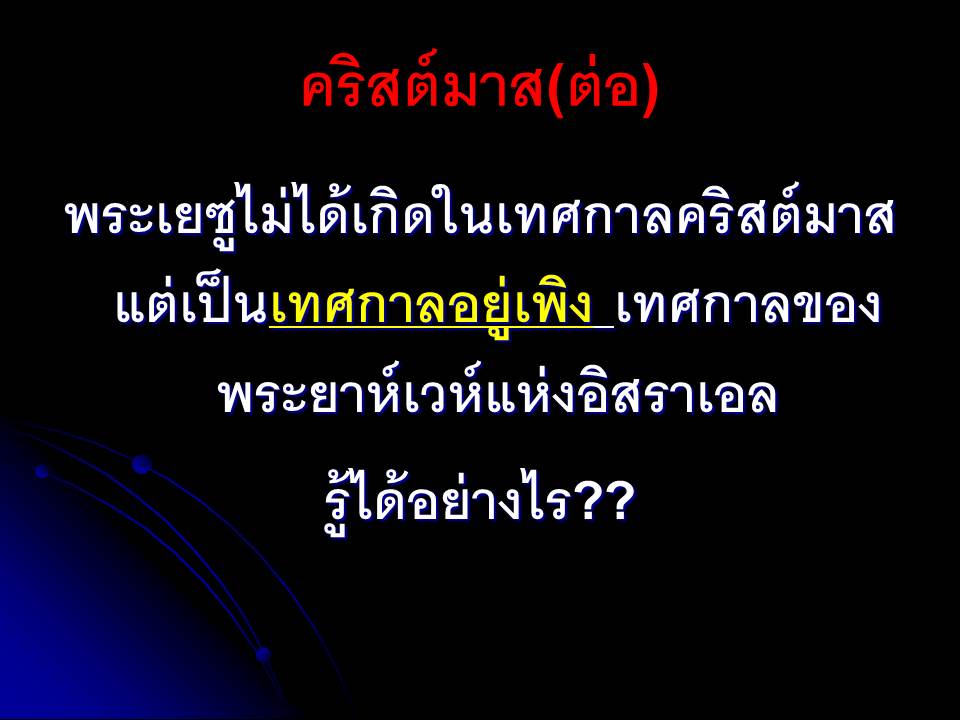 คริสต์มาส(ต่อ)

พระเยซูไม่ได้เกิดในเทศกาลคริสต์มาส แต่เป็นเทศกาลอยู่เพิง เทศกาลของพระยาห์เวห์แห่งอิสราเอล

รู้ได้อย่างไร??